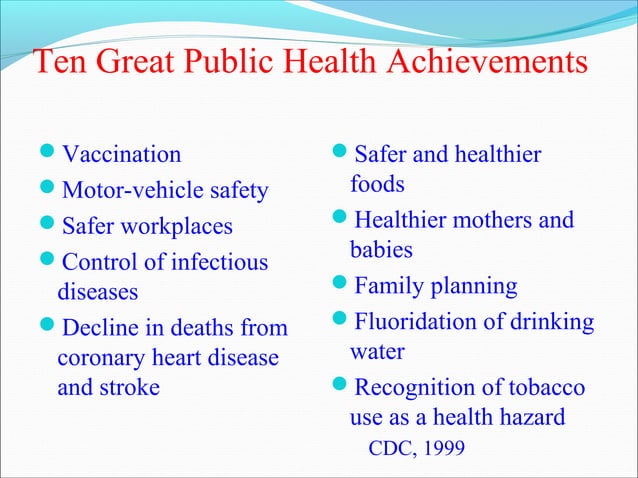 Ten Great Public Health Achievements

- Vaccination
- Motor-vehicle safety
- Safer workplaces
- Control of infectious diseases
- Decline in deaths from coronary heart disease and stroke

- Safer and healthier foods
- Healthier mothers and babies
- Family planning
- Fluoridation of drinking water
- Recognition of tobacco use as a health hazard

CDC, 1999